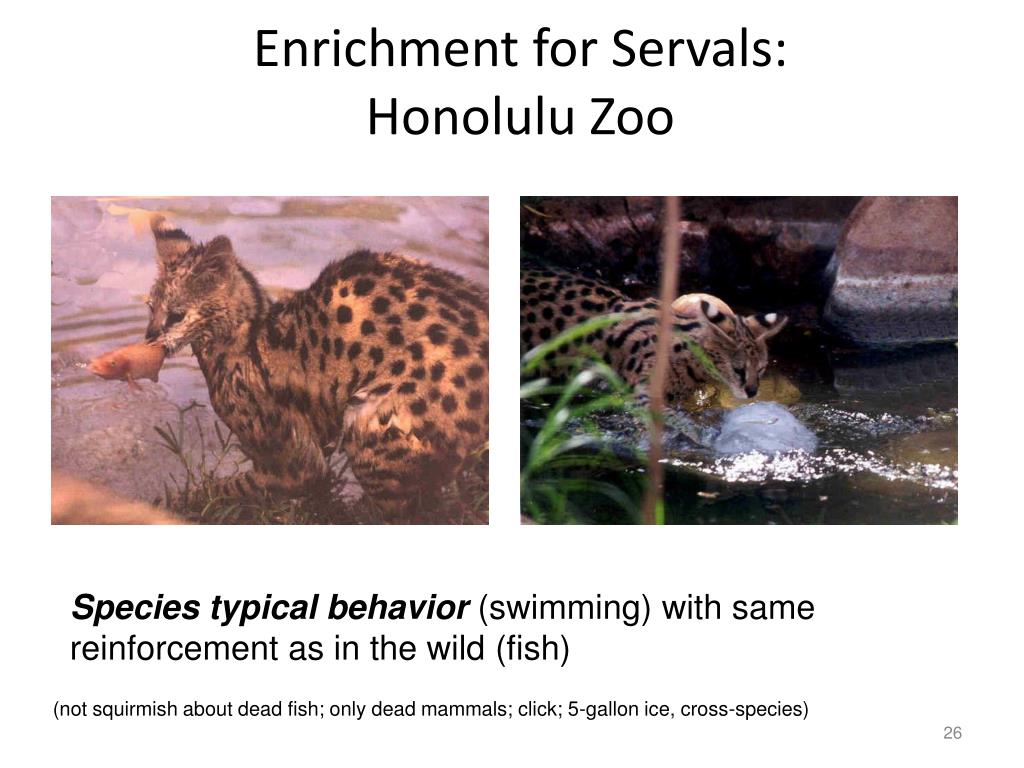 Enrichment for Servals:
Honolulu Zoo

Species typical behavior (swimming) with same reinforcement as in the wild (fish)

(not squirmish about dead fish; only dead mammals; click; 5-gallon ice, cross-species)

26